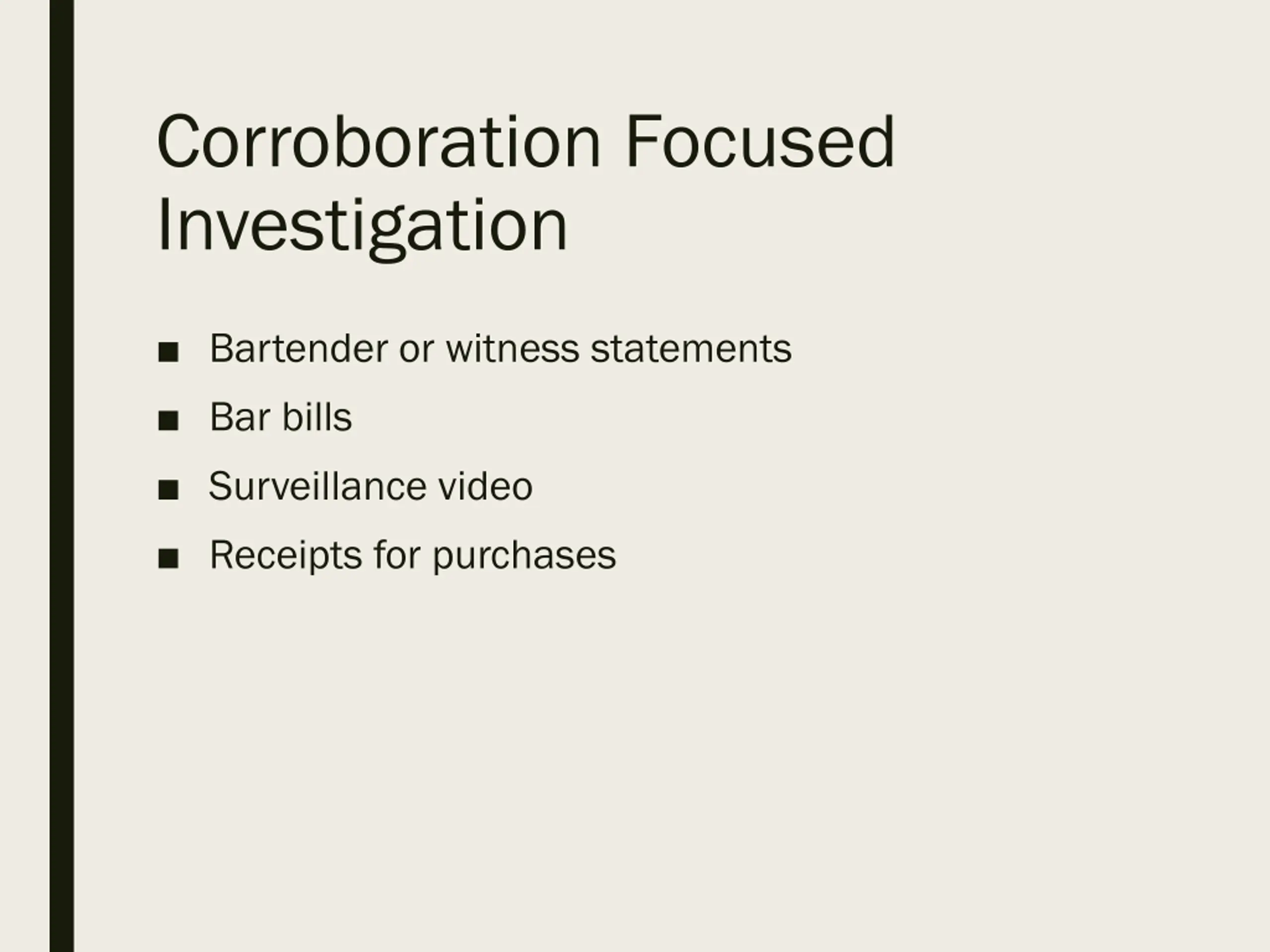 Corroboration Focused Investigation

■ Bartender or witness statements
■ Bar bills
■ Surveillance video
■ Receipts for purchases